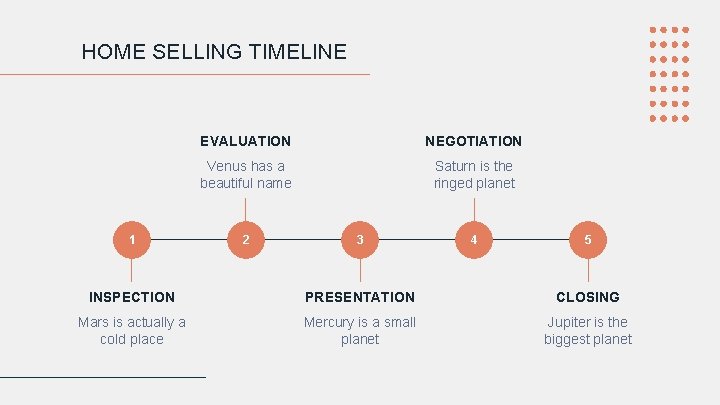 HOME SELLING TIMELINE

EVALUATION
Venus has a beautiful name

NEGOTIATION
Saturn is the ringed planet

1

2

3

4

5

INSPECTION
Mars is actually a cold place

PRESENTATION
Mercury is a small planet

CLOSING
Jupiter is the biggest planet